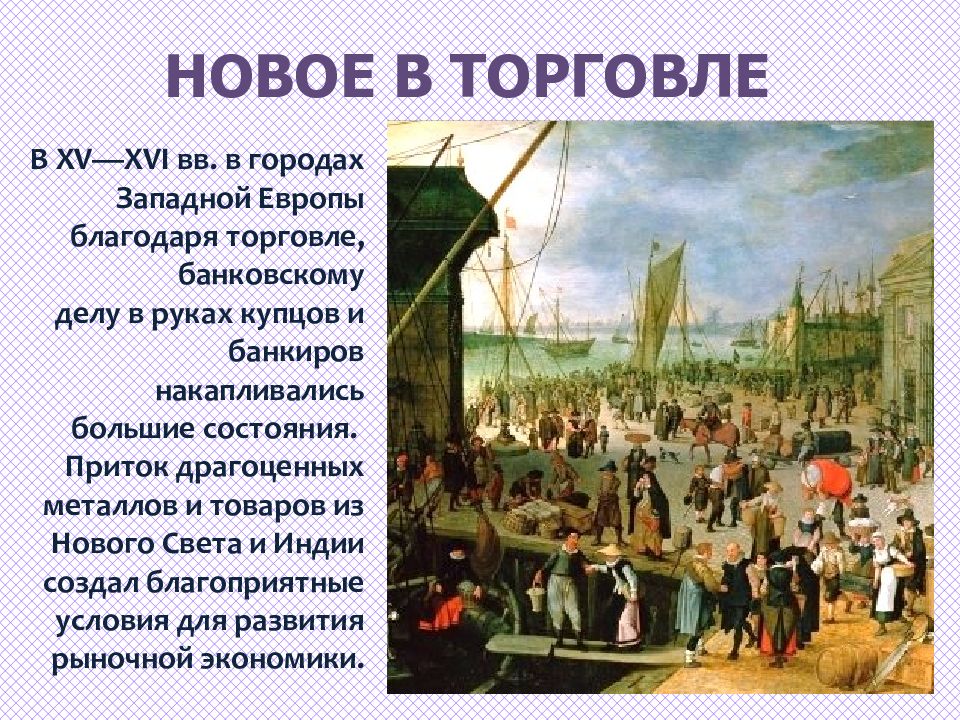 НОВОЕ В ТОРГОВЛЕ

В XV—XVI вв. в городах Западной Европы благодаря торговле, банковскому делу в руках купцов и банкиров накапливались большие состояния. Приток драгоценных металлов и товаров из Нового Света и Индии создал благоприятные условия для развития рыночной экономики.